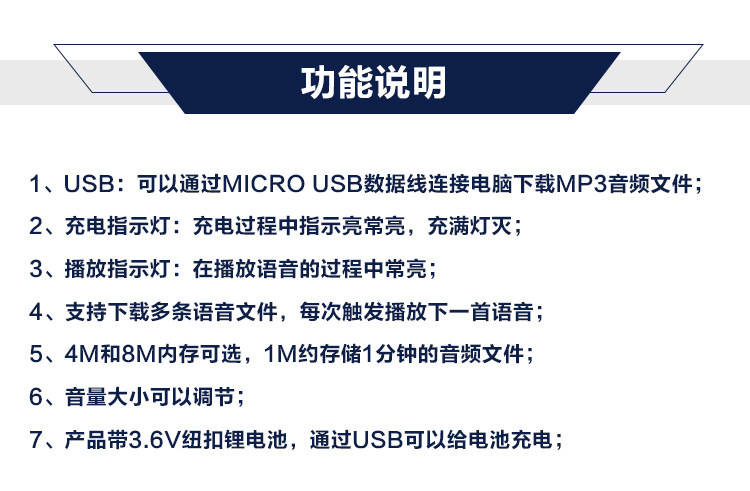 功能说明

1、USB：可以通过MICRO USB数据线连接电脑下载MP3音频文件；

2、充电指示灯：充电过程中指示亮常亮，充满灯灭；

3、播放指示灯：在播放语音的过程中常亮；

4、支持下载多条语音文件，每次触发播放下一首语音；

5、4M和8M内存可选，1M约存储1分钟的音频文件；

6、音量大小可以调节；

7、产品带3.6V纽扣锂电池，通过USB可以给电池充电；